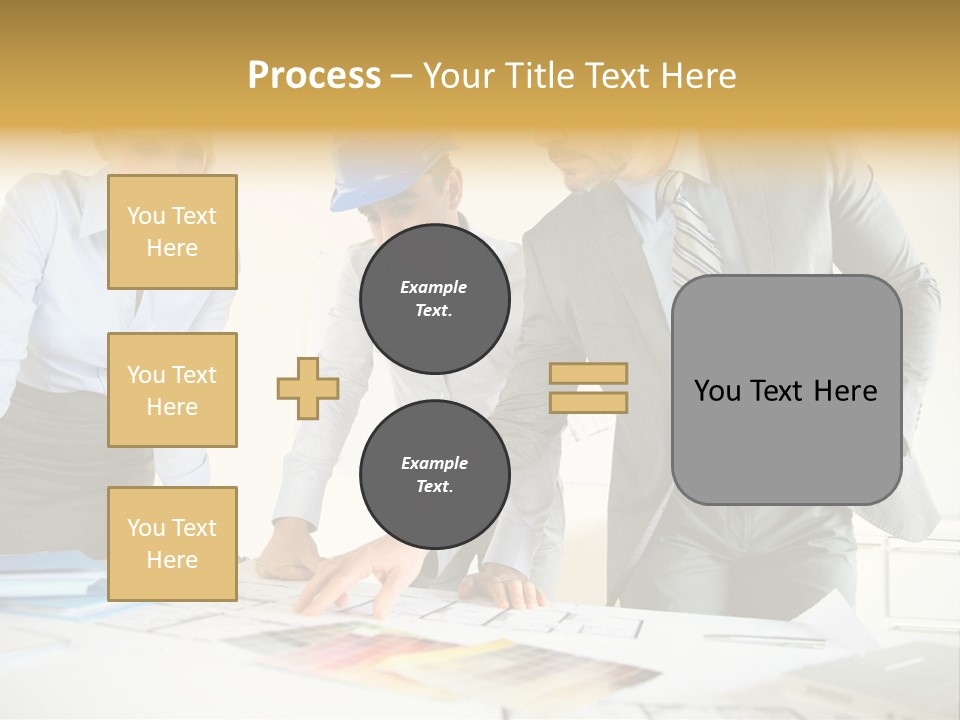 Process – Your Title Text Here

You Text Here

You Text Here

You Text Here

Example Text.

Example Text.

You Text Here